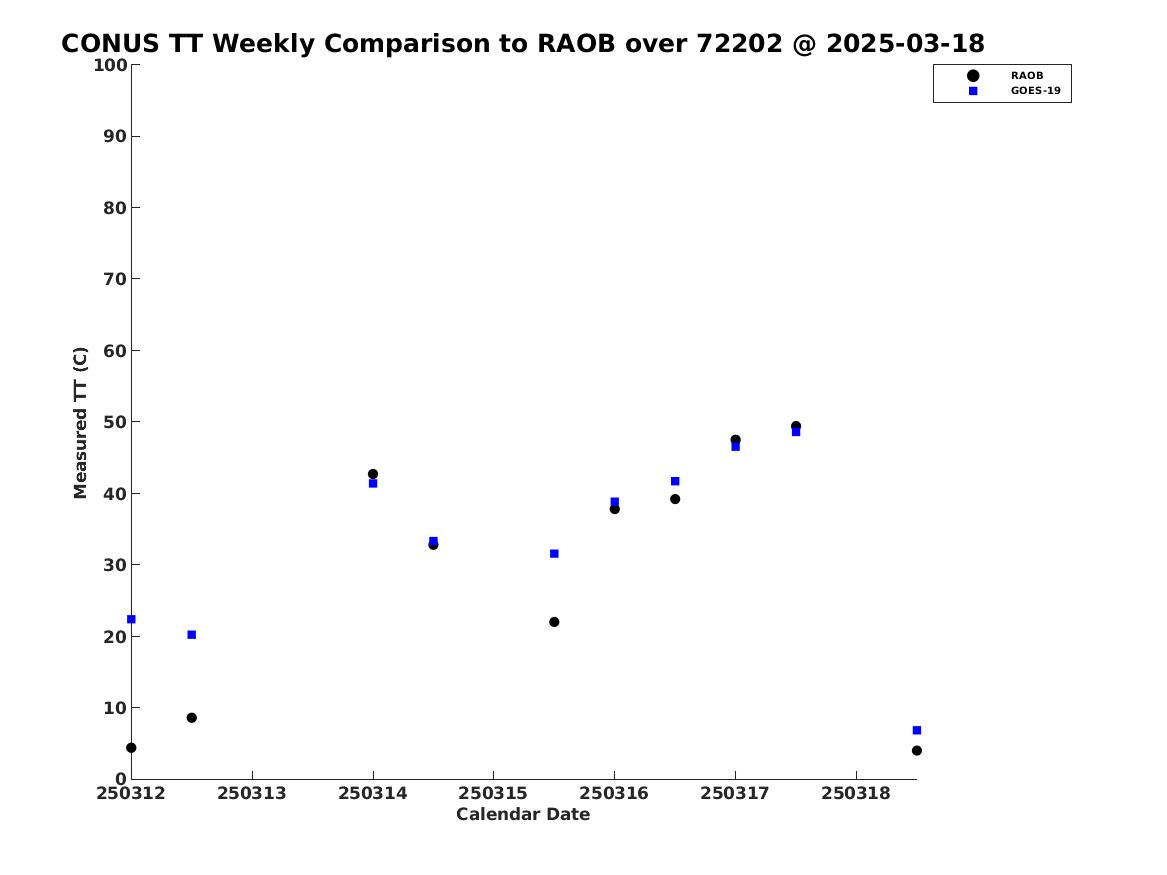 CONUS TT Weekly Comparison to RAOB over 72202 @ 2025-03-18

RAOB
GOES-19

Measured TT (C)

100
90
80
70
60
50
40
30
20
10
0

250312 250313 250314 250315 250316 250317 250318

Calendar Date